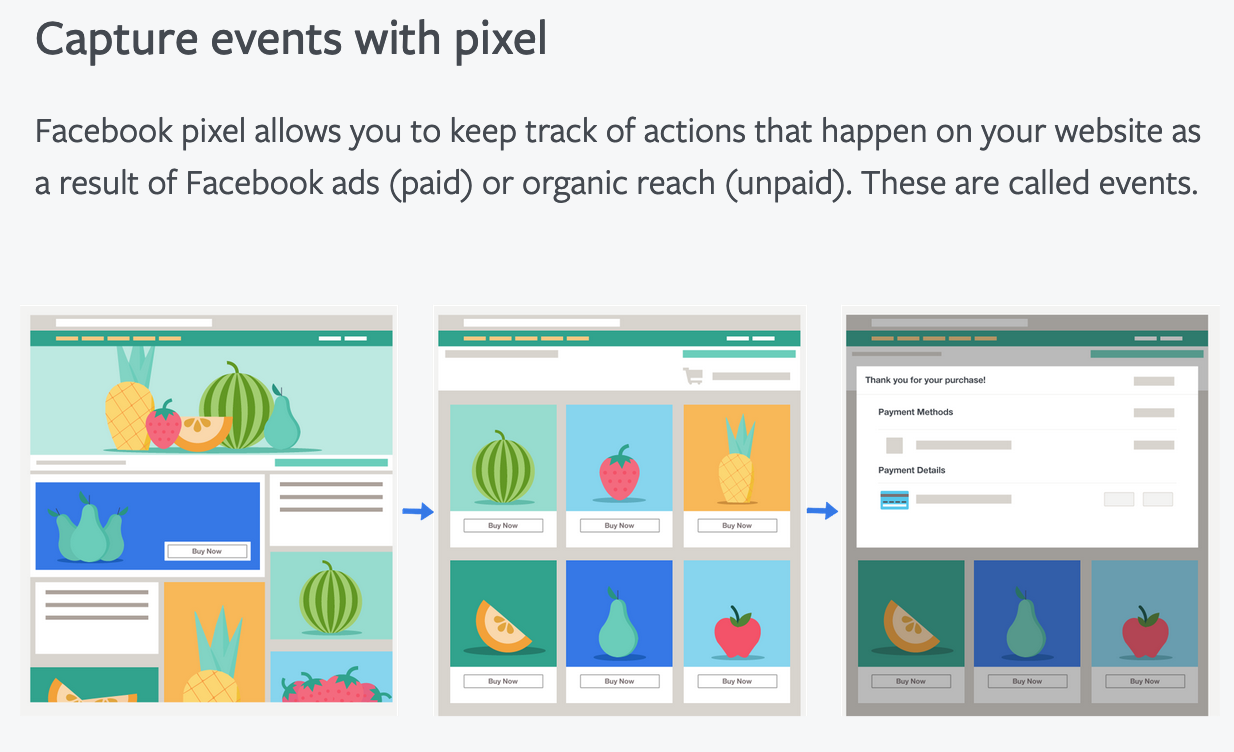 Capture events with pixel

Facebook pixel allows you to keep track of actions that happen on your website as a result of Facebook ads (paid) or organic reach (unpaid). These are called events.

Buy Now

Buy Now

Buy Now

Buy Now

Buy Now

Buy Now

Buy Now

Thank you for your purchase!

Payment Methods

Payment Details

Buy Now

Buy Now

Buy Now